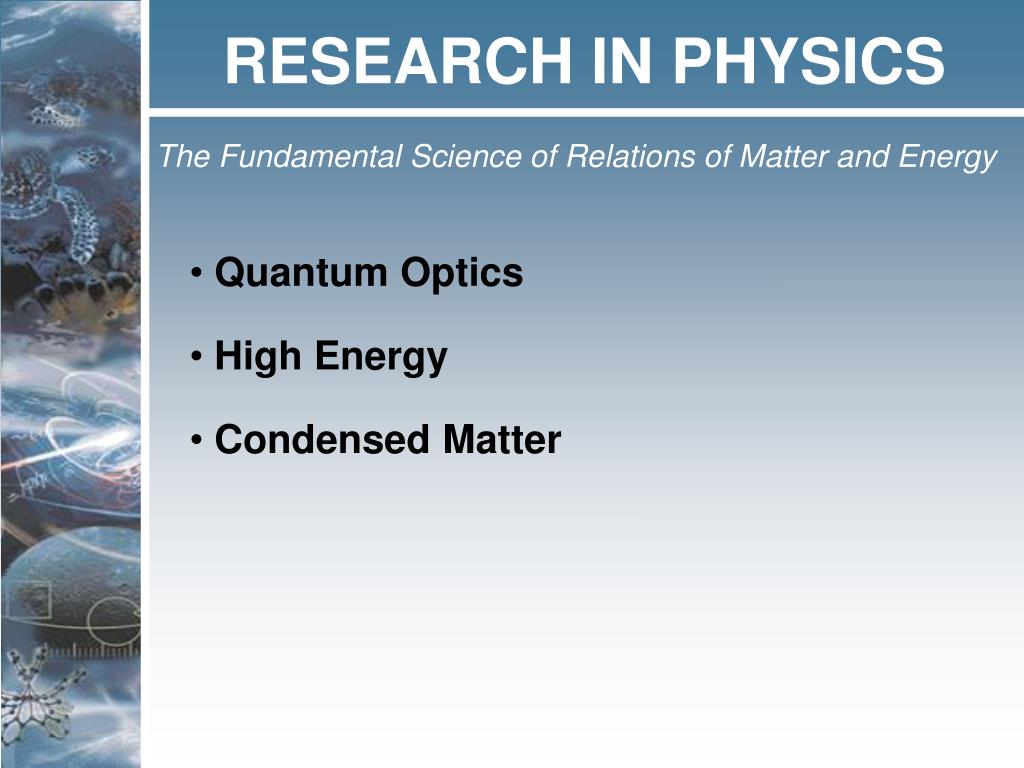 RESEARCH IN PHYSICS

The Fundamental Science of Relations of Matter and Energy

• Quantum Optics

• High Energy

• Condensed Matter